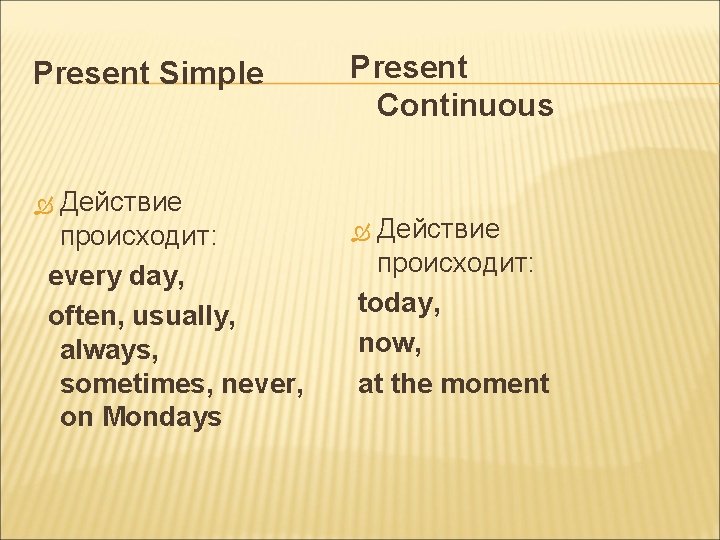 Present Simple

Действие происходит:
every day,
often, usually, always, sometimes, never, on Mondays

Present Continuous

Действие происходит:
today,
now,
at the moment